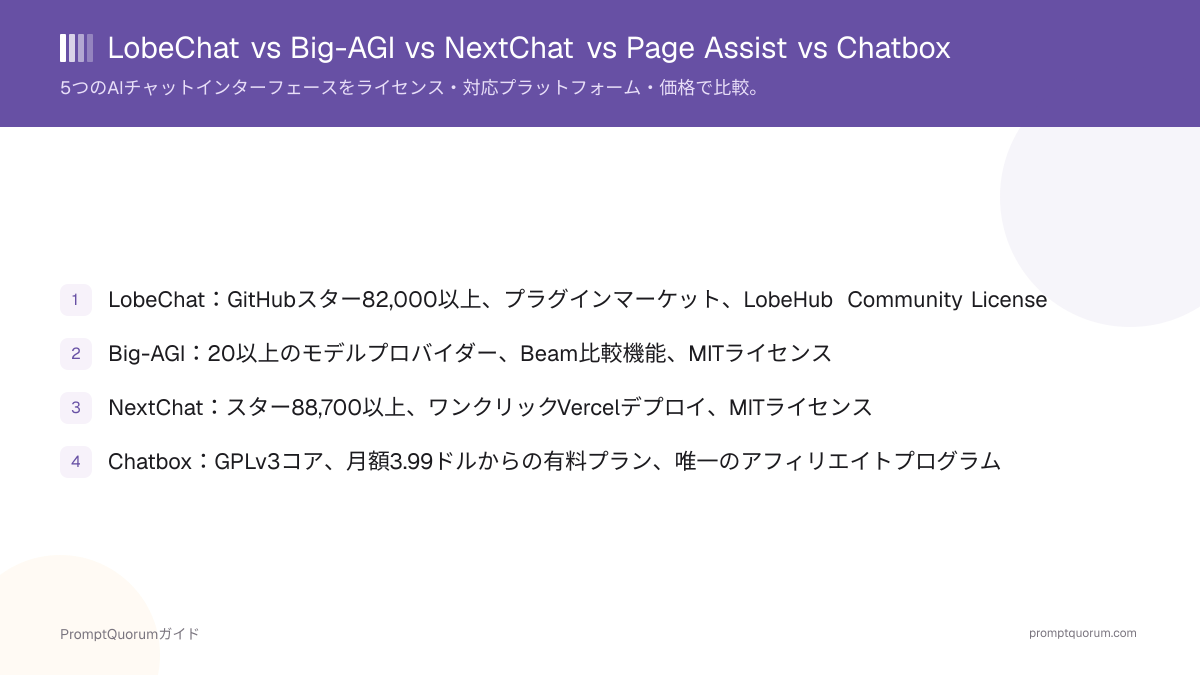 LobeChat vs Big-AGI vs NextChat vs Page Assist vs Chatbox

5つのAIチャットインターフェースをライセンス・対応プラットフォーム・価格で比較。

1 LobeChat：GitHubスター82,000以上、プラグインマーケット、LobeHub Community License

2 Big-AGI：20以上のモデルプロバイダー、Beam比較機能、MITライセンス

3 NextChat：スター88,700以上、ワンクリックVercelデプロイ、MITライセンス

4 Chatbox：GPLv3コア、月額3.99ドルからの有料プラン、唯一のアフィリエイトプログラム

PromptQuorumガイド

promptquorum.com